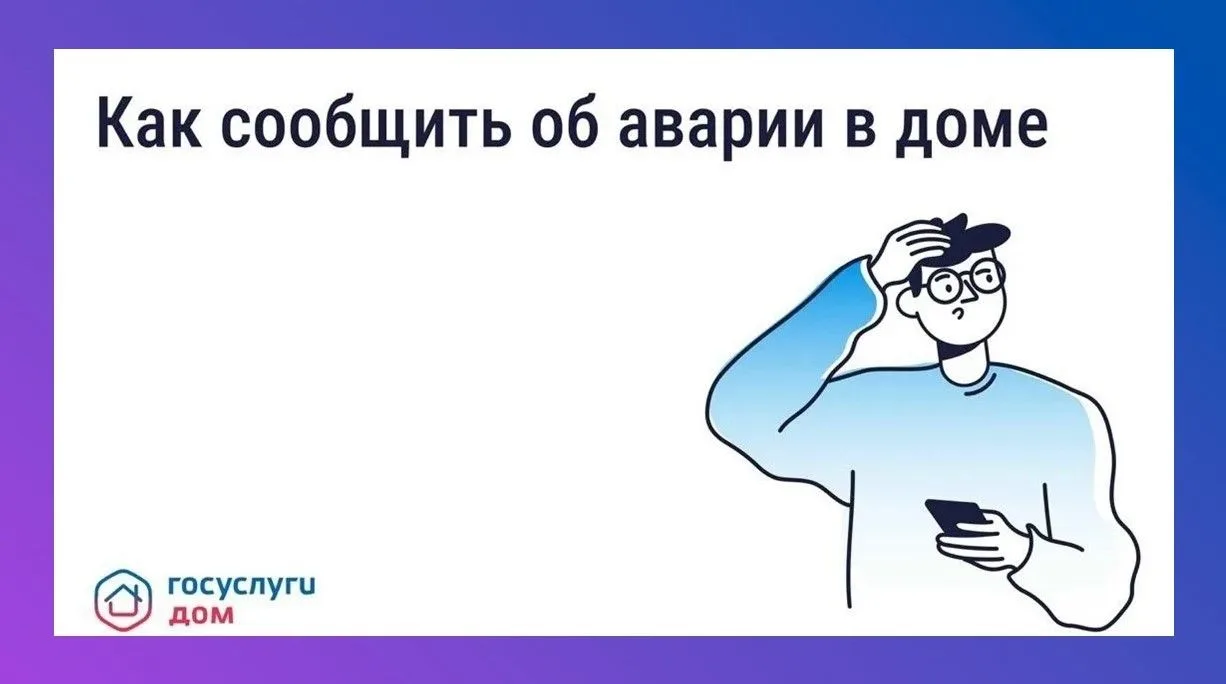 Как сообщить об аварии в доме

госуслуги
дом